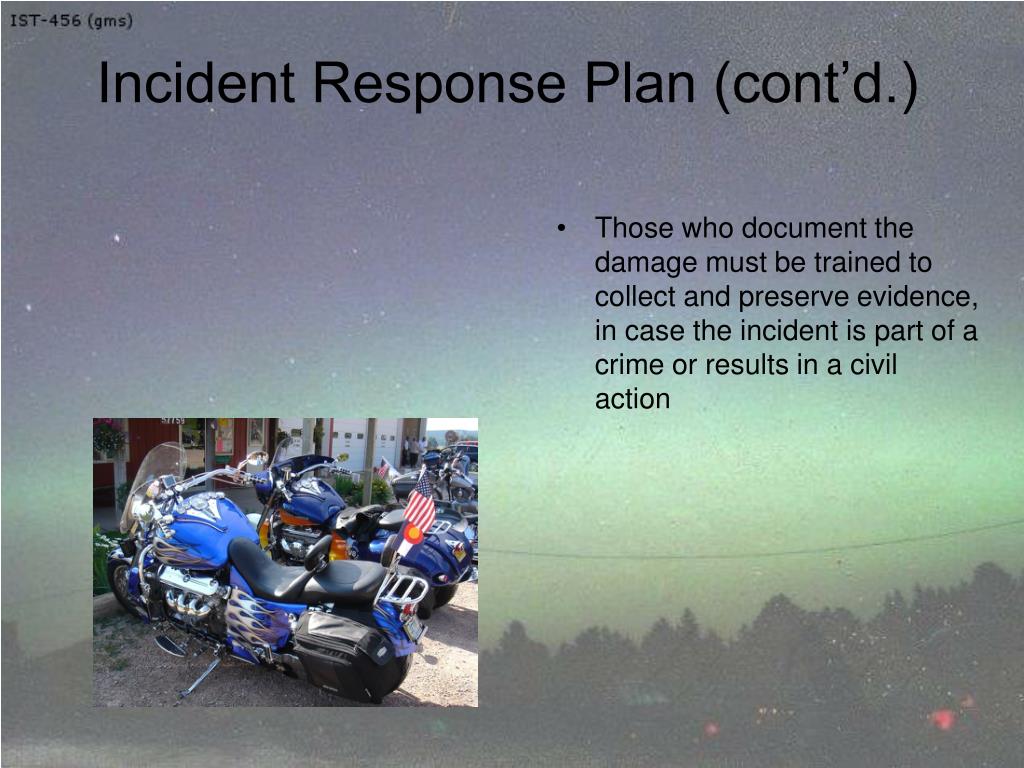 IST-456 (gms)

Incident Response Plan (cont'd.)

• Those who document the damage must be trained to collect and preserve evidence, in case the incident is part of a crime or results in a civil action